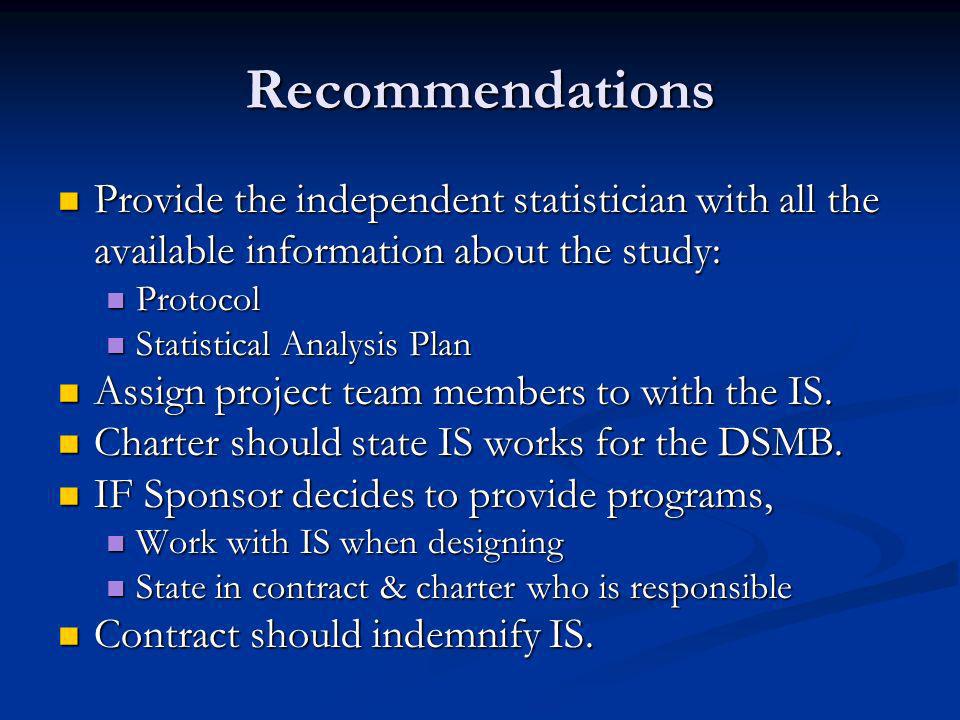 Recommendations

- Provide the independent statistician with all the available information about the study:
  - Protocol
  - Statistical Analysis Plan
- Assign project team members to with the IS.
- Charter should state IS works for the DSMB.
- IF Sponsor decides to provide programs,
  - Work with IS when designing
  - State in contract & charter who is responsible
- Contract should indemnify IS.